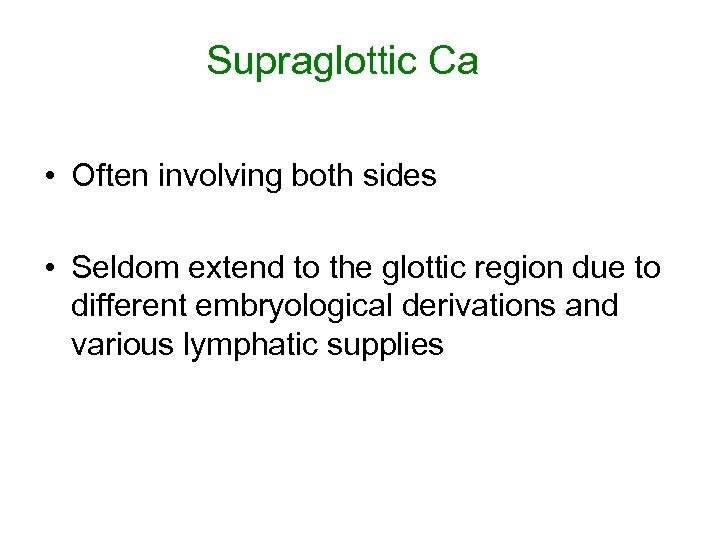 Supraglottic Ca

• Often involving both sides

• Seldom extend to the glottic region due to different embryological derivations and various lymphatic supplies